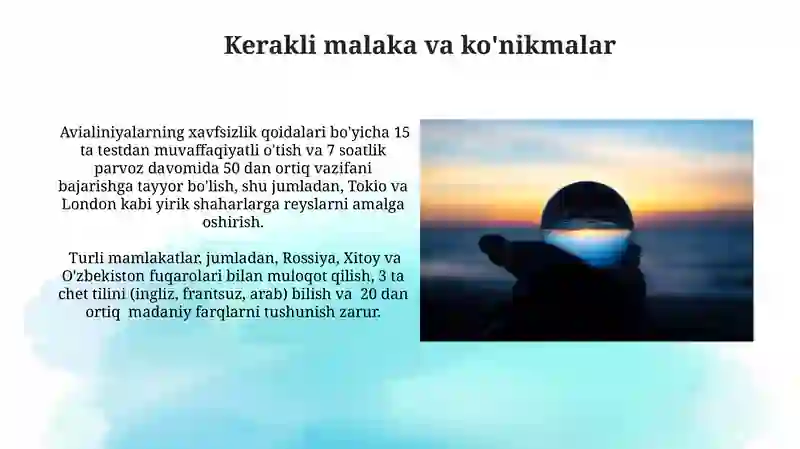 Kerakli malaka va ko'nikmalar

Avialiniyalarning xavfsizlik qoidalari bo'yicha 15 ta testdan muvaffaqiyatli o'tish va 7 soatlik parvoz davomida 50 dan ortiq vazifani bajarishga tayyor bo'lish, shu jumladan, Tokio va London kabi yirik shaharlarga reyslarni amalga oshirish.

Turli mamlakatlar, jumladan, Rossiya, Xitoy va O'zbekiston fuqarolari bilan muloqot qilish, 3 ta chet tilini (ingliz, frantsuz, arab) bilish va 20 dan ortiq madaniy farqlarni tushunish zarur.